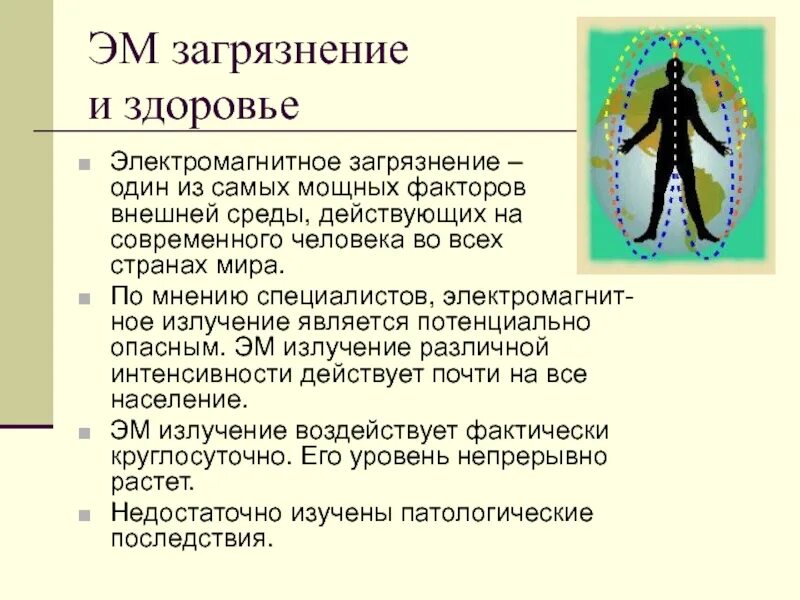 ЭМ загрязнение и здоровье

Электромагнитное загрязнение – один из самых мощных факторов внешней среды, действующих на современного человека во всех странах мира.

По мнению специалистов, электромагнитное излучение является потенциально опасным. ЭМ излучение различной интенсивности действует почти на все население.

ЭМ излучение воздействует фактически круглосуточно. Его уровень непрерывно растет.

Недостаточно изучены патологические последствия.